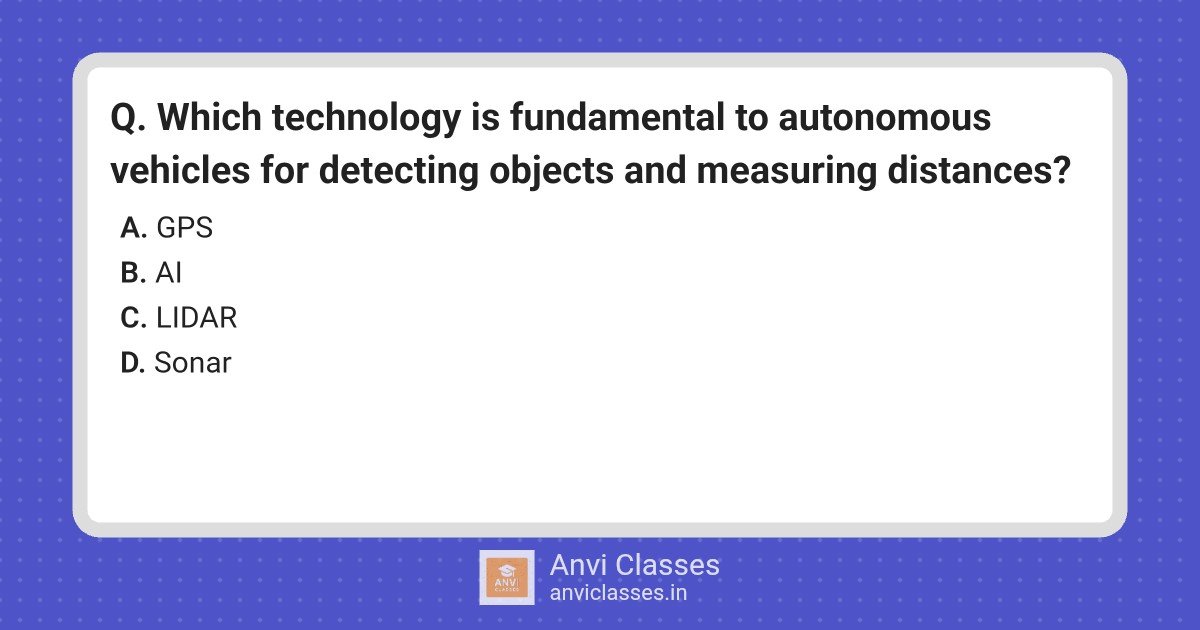 Q. Which technology is fundamental to autonomous vehicles for detecting objects and measuring distances?

A. GPS
B. AI
C. LIDAR
D. Sonar

ANVI CLASSES
Anvi Classes
anviclasses.in